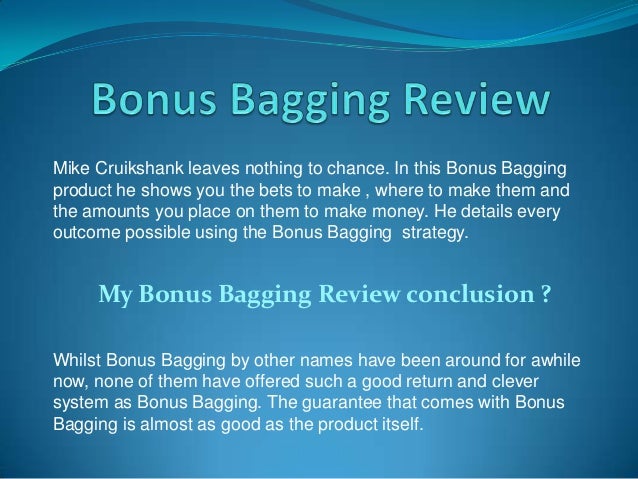 Bonus Bagging Review

Mike Cruikshank leaves nothing to chance. In this Bonus Bagging product he shows you the bets to make , where to make them and the amounts you place on them to make money. He details every outcome possible using the Bonus Bagging  strategy.

My Bonus Bagging Review conclusion ?

Whilst Bonus Bagging by other names have been around for awhile now, none of them have offered such a good return and clever system as Bonus Bagging. The guarantee that comes with Bonus Bagging is almost as good as the product itself.